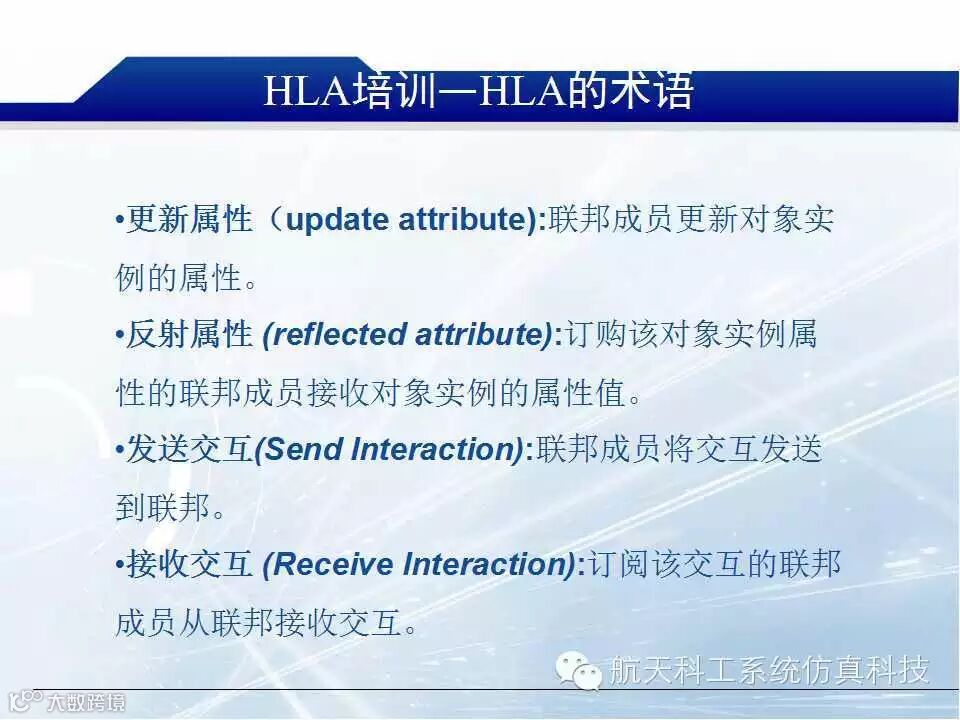 HLA培训—HLA的术语

•更新属性（update attribute):联邦成员更新对象实例的属性。

•反射属性 (reflected attribute):订购该对象实例属性的联邦成员接收对象实例的属性值。

•发送交互(Send Interaction):联邦成员将交互发送到联邦。

•接收交互 (Receive Interaction):订阅该交互的联邦成员从联邦接收交互。

航天科工系统仿真科技

大数跨境